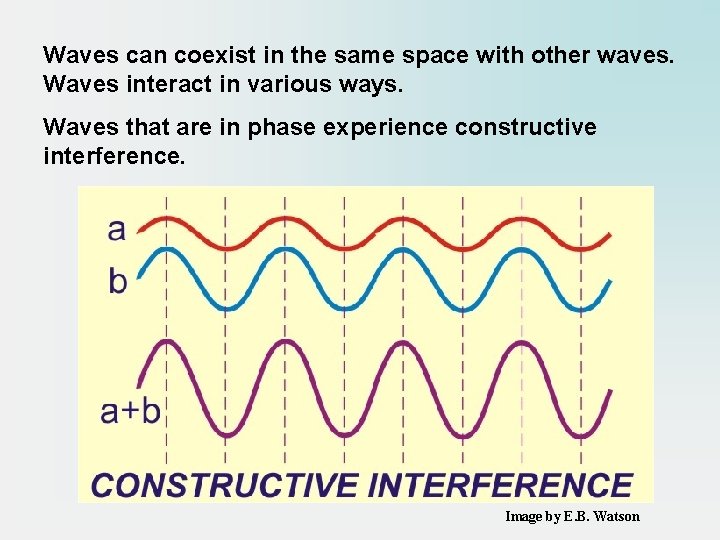 Waves can coexist in the same space with other waves. Waves interact in various ways.

Waves that are in phase experience constructive interference.

a

b

a+b

CONSTRUCTIVE INTERFERENCE

Image by E.B. Watson